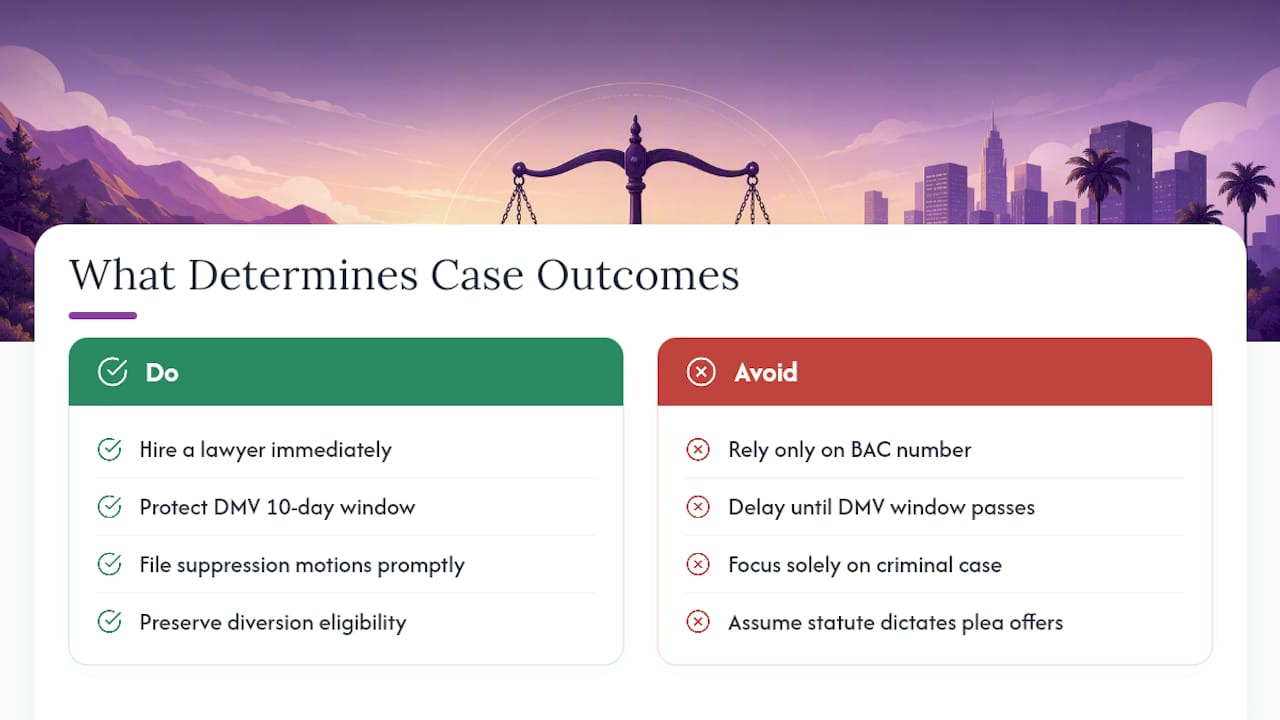 What Determines Case Outcomes

Do

Hire a lawyer immediately

Protect DMV 10-day window

File suppression motions promptly

Preserve diversion eligibility

Avoid

Rely only on BAC number

Delay until DMV window passes

Focus solely on criminal case

Assume statute dictates plea offers